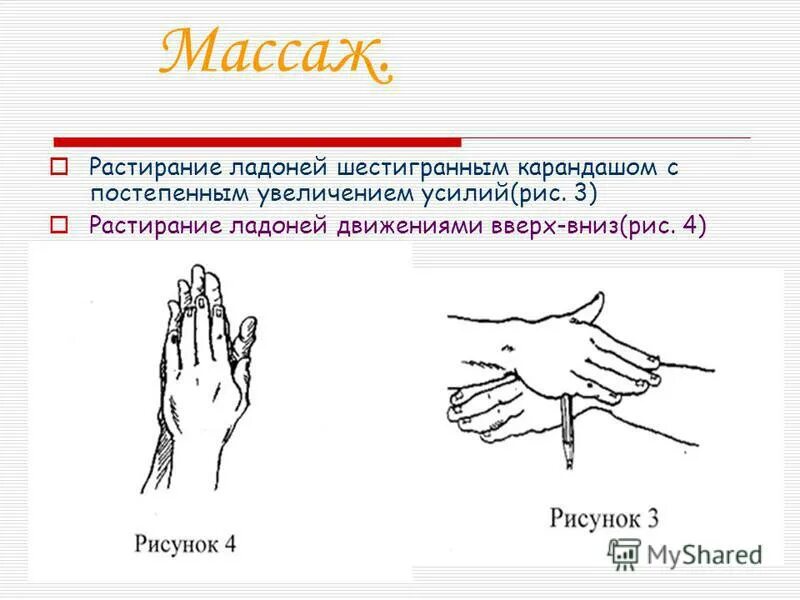 Массаж.

Растирание ладоней шестигранным карандашом с постепенным увеличением усилий(рис. 3)

Растирание ладоней движениями вверх-вниз(рис. 4)

Рисунок 4

Рисунок 3

MyShared